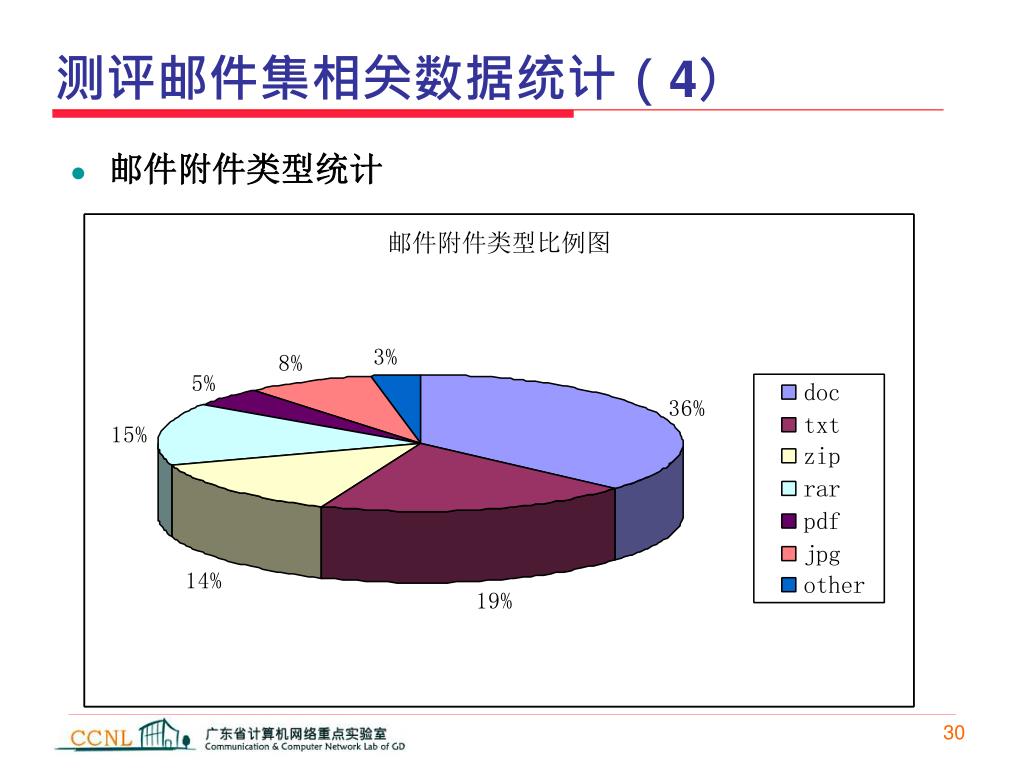 测评邮件集相关数据统计（4）

● 邮件附件类型统计

邮件附件类型比例图

36%
19%
14%
15%
5%
8%
3%

doc
txt
zip
rar
pdf
jpg
other

CCNL 广东省计算机网络重点实验室 Communication & Computer Network Lab of GD

30